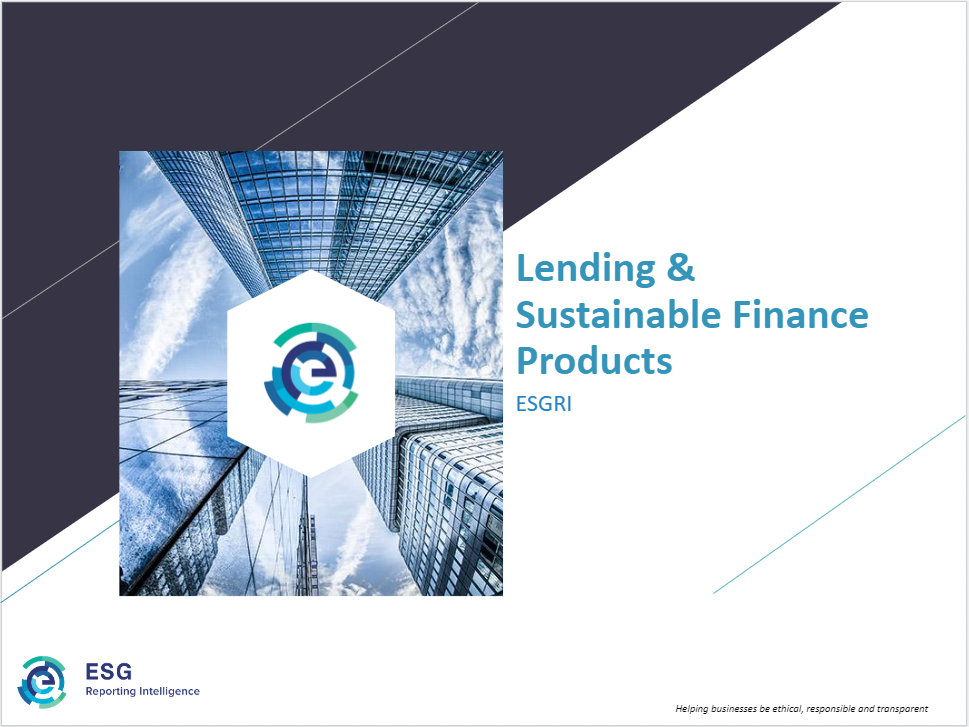 Lending & Sustainable Finance Products

ESGRI

ESG
Reporting Intelligence

Helping businesses be ethical, responsible and transparent